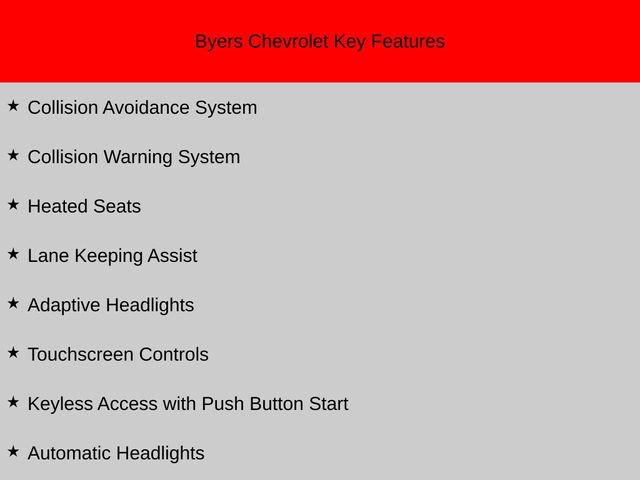 Byers Chevrolet Key Features

★ Collision Avoidance System

★ Collision Warning System

★ Heated Seats

★ Lane Keeping Assist

★ Adaptive Headlights

★ Touchscreen Controls

★ Keyless Access with Push Button Start

★ Automatic Headlights